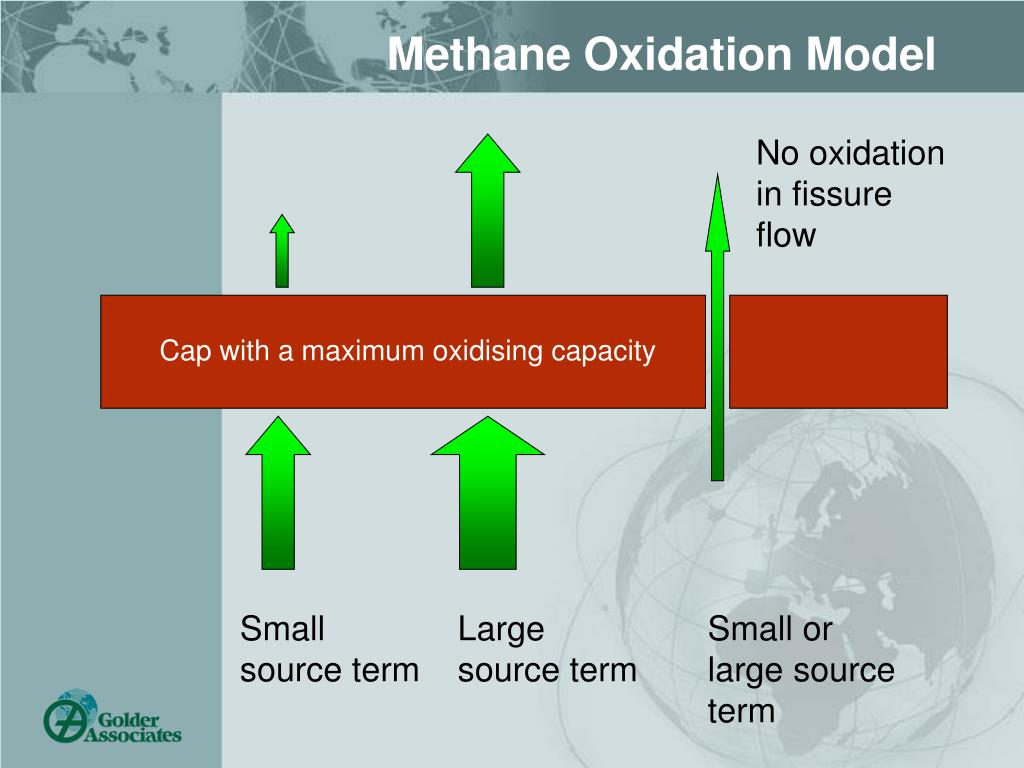 Methane Oxidation Model

No oxidation in fissure flow

Cap with a maximum oxidising capacity

Small source term

Large source term

Small or large source term

Golder Associates